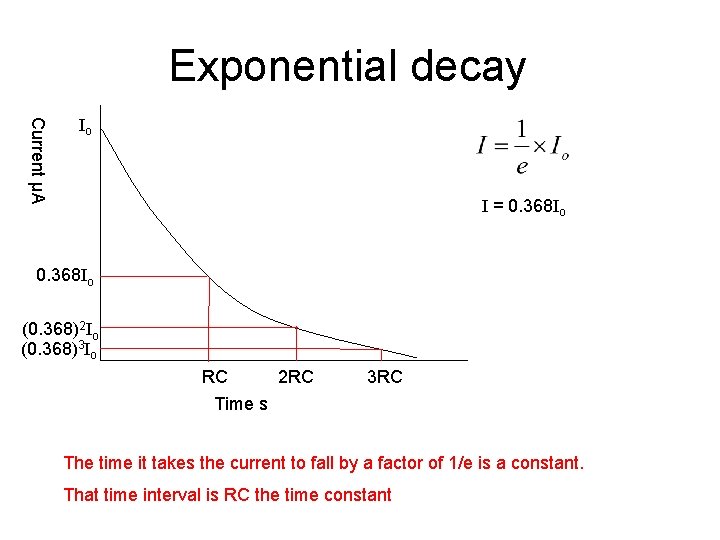 Exponential decay

Current μA

$I_0$

$0.368I_0$

$(0.368)^2I_0$

$(0.368)^3I_0$

RC

2RC

3RC

Time s

$I = \frac{1}{e} \times I_o$

$I = 0.368I_0$

The time it takes the current to fall by a factor of 1/e is a constant.

That time interval is RC the time constant